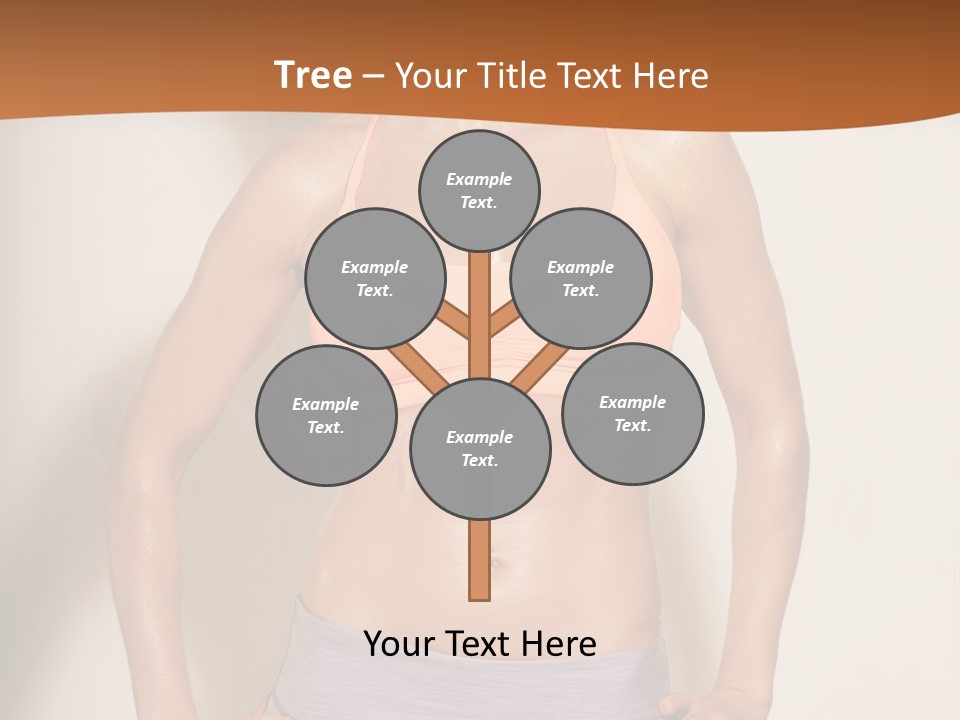 Tree – Your Title Text Here

Example Text.

Example Text.

Example Text.

Example Text.

Example Text.

Example Text.

Your Text Here